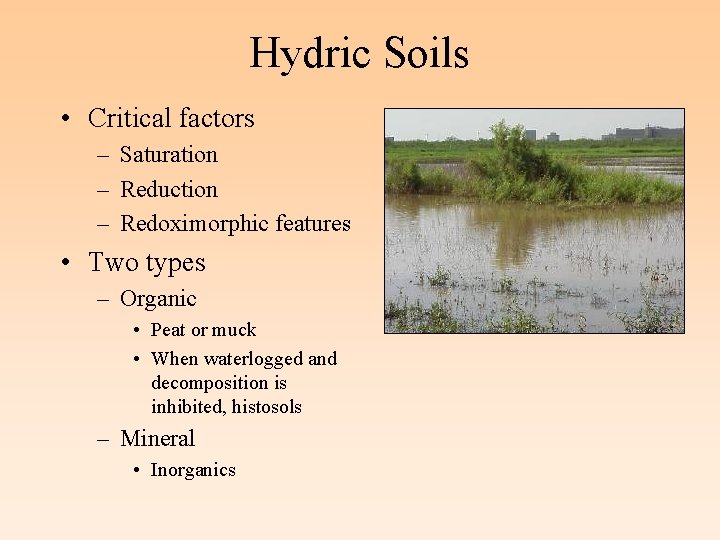 Hydric Soils

• Critical factors
– Saturation
– Reduction
– Redoximorphic features
• Two types
– Organic
• Peat or muck
• When waterlogged and decomposition is inhibited, histosols
– Mineral
• Inorganics